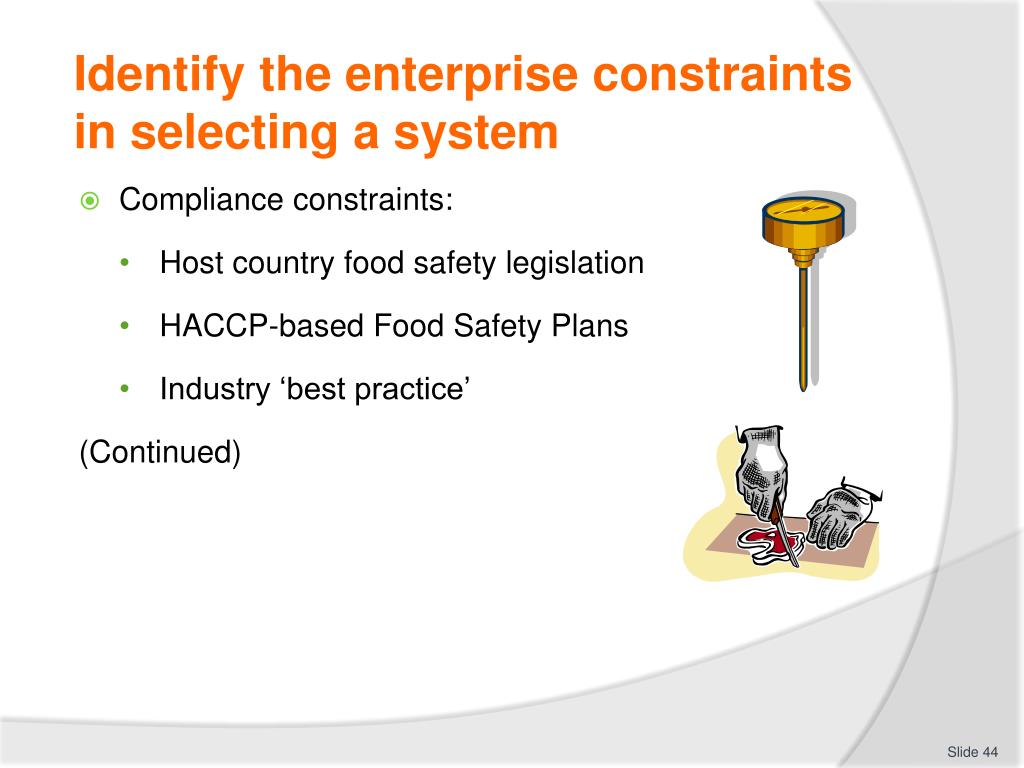 Identify the enterprise constraints in selecting a system

Compliance constraints:

• Host country food safety legislation

• HACCP-based Food Safety Plans

• Industry ‘best practice’

(Continued)

Slide 44